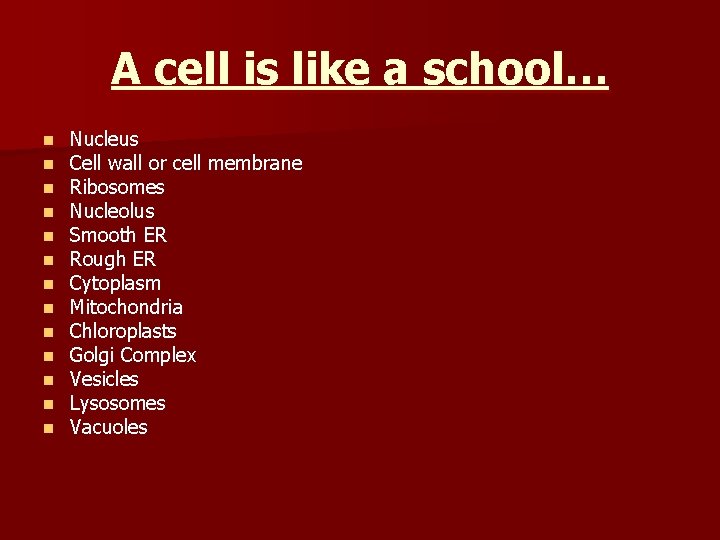 A cell is like a school…

- Nucleus
- Cell wall or cell membrane
- Ribosomes
- Nucleolus
- Smooth ER
- Rough ER
- Cytoplasm
- Mitochondria
- Chloroplasts
- Golgi Complex
- Vesicles
- Lysosomes
- Vacuoles